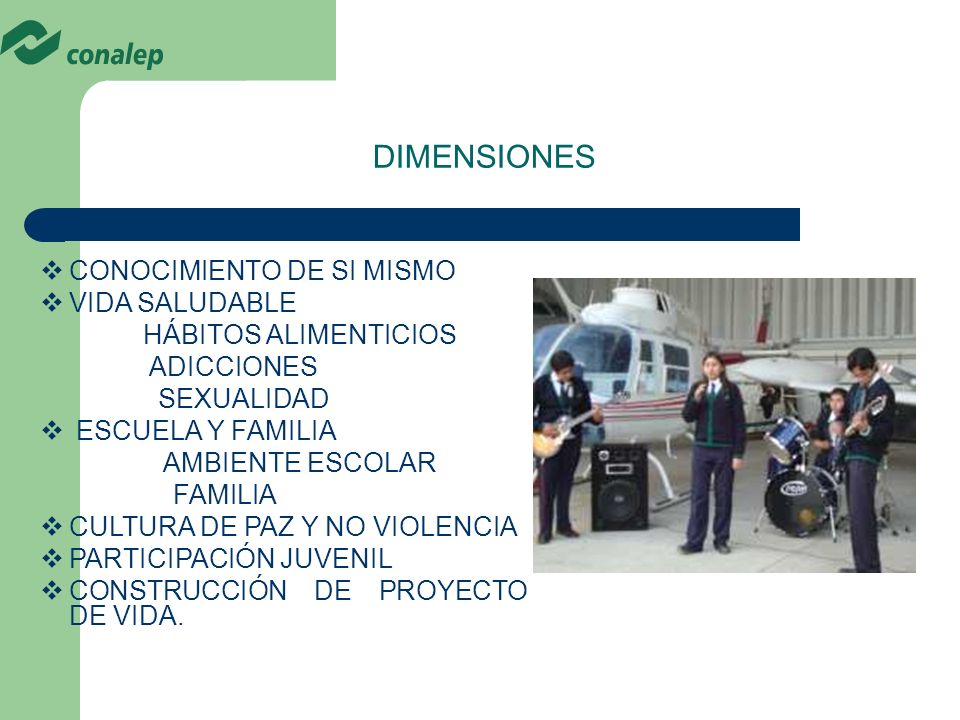 conalep

DIMENSIONES

❖ CONOCIMIENTO DE SI MISMO
❖ VIDA SALUDABLE
HÁBITOS ALIMENTICIOS
ADICCIONES
SEXUALIDAD
❖ ESCUELA Y FAMILIA
AMBIENTE ESCOLAR
FAMILIA
❖ CULTURA DE PAZ Y NO VIOLENCIA
❖ PARTICIPACIÓN JUVENIL
❖ CONSTRUCCIÓN DE PROYECTO DE VIDA.